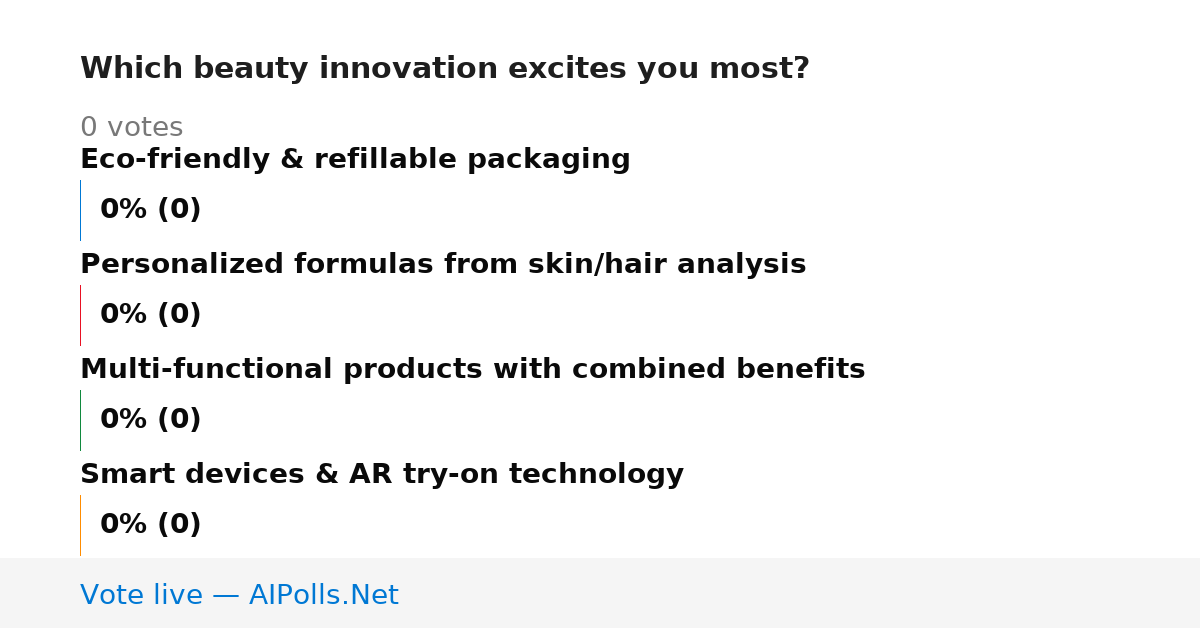 Which beauty innovation excites you most?

0 votes

Eco-friendly & refillable packaging

0% (0)

Personalized formulas from skin/hair analysis

0% (0)

Multi-functional products with combined benefits

0% (0)

Smart devices & AR try-on technology

0% (0)

Vote live — AIPolls.Net